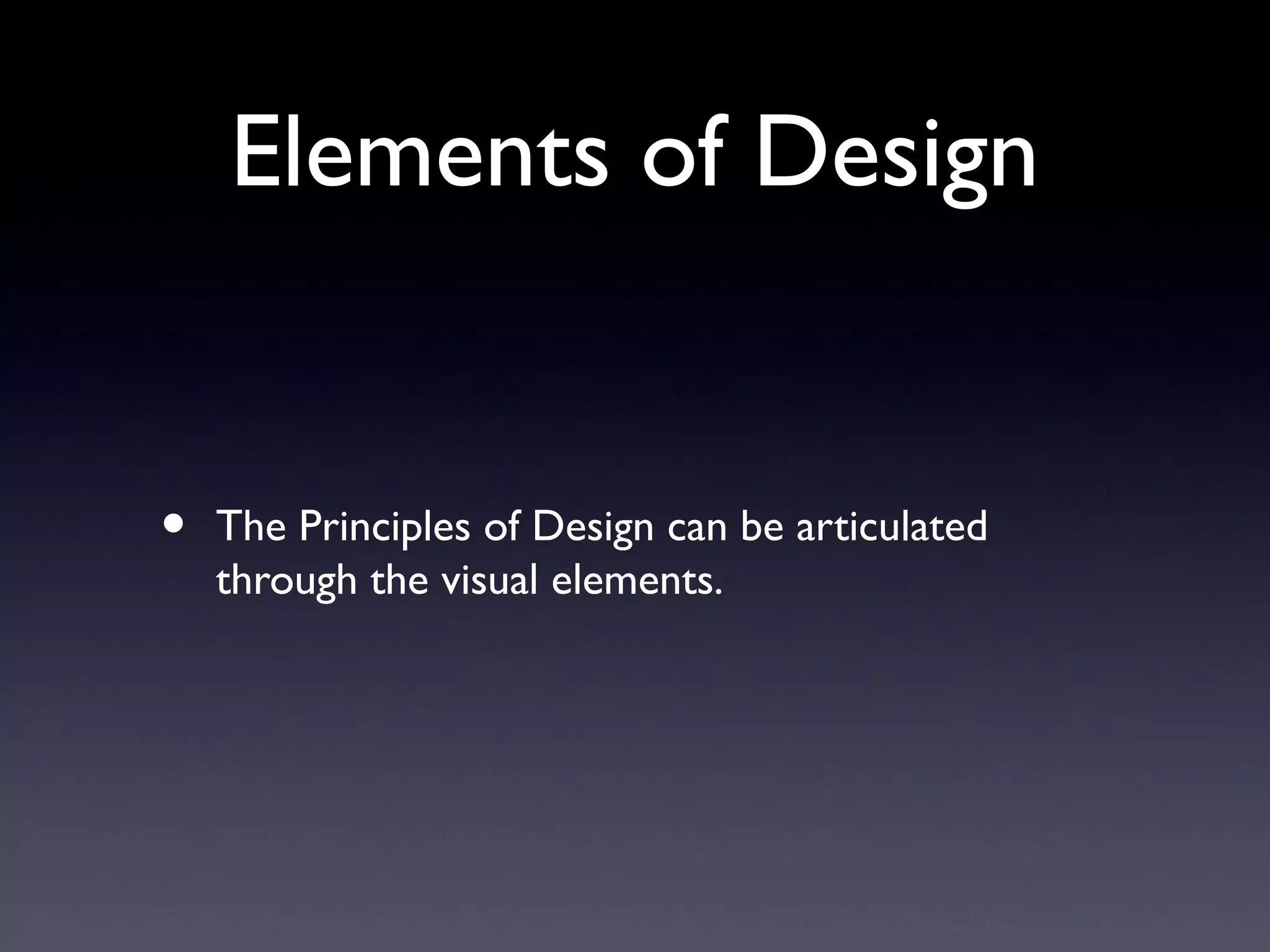 Elements of Design

• The Principles of Design can be articulated through the visual elements.